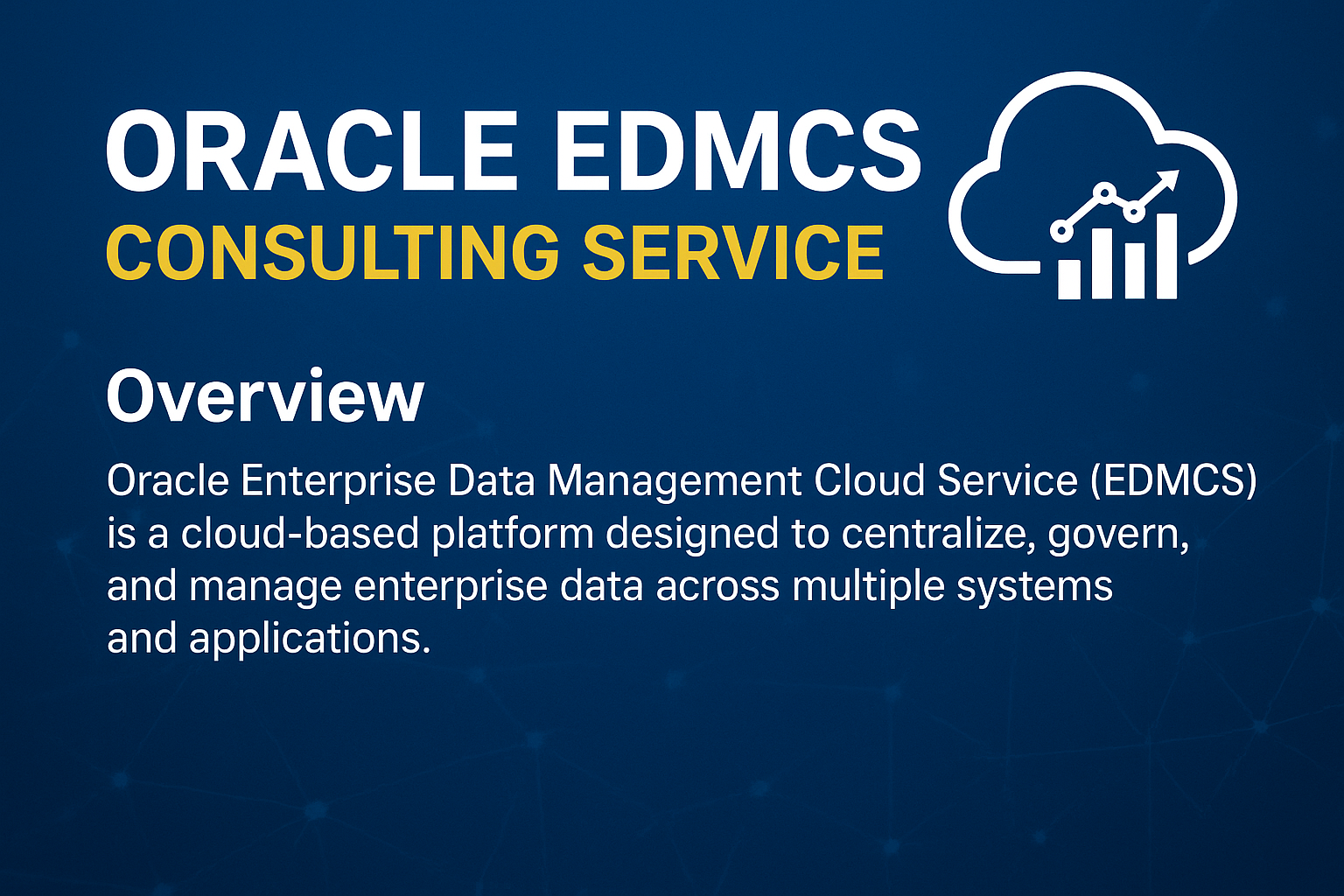 ORACLE EDMCS
CONSULTING SERVICE

Overview

Oracle Enterprise Data Management Cloud Service (EDMCS) is a cloud-based platform designed to centralize, govern, and manage enterprise data across multiple systems and applications.